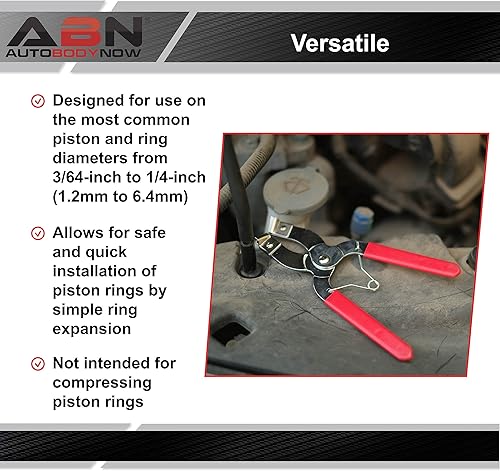 ABN
AUTOBODYNOW

Versatile

Designed for use on the most common piston and ring diameters from 3/64-inch to 1/4-inch (1.2mm to 6.4mm)

Allows for safe and quick installation of piston rings by simple ring expansion

Not intended for compressing piston rings